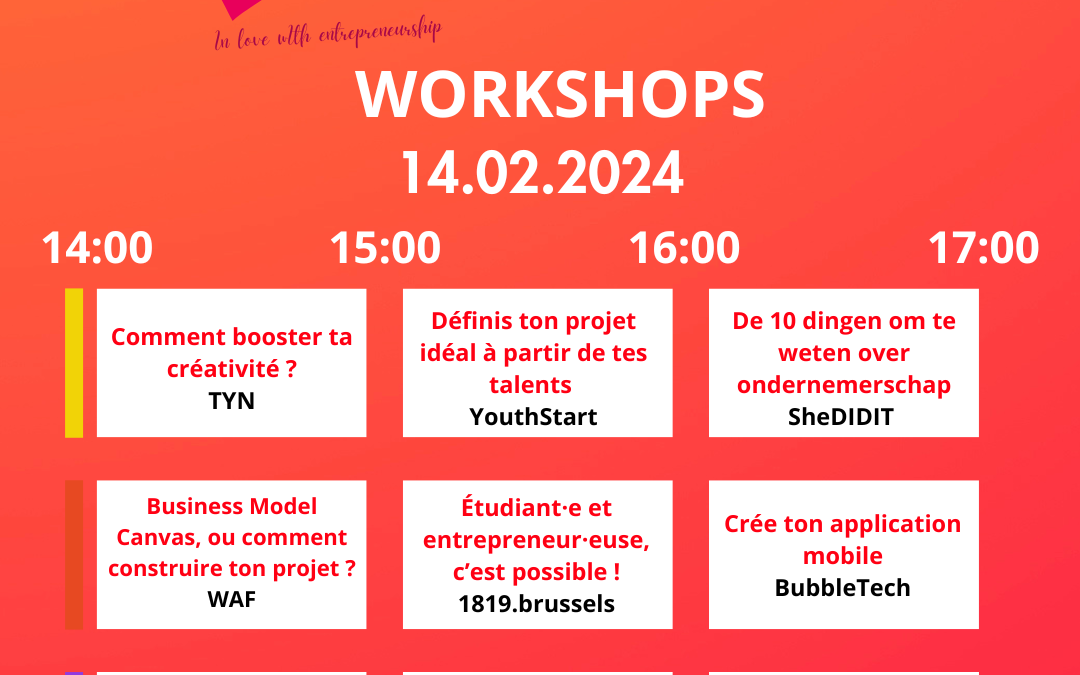 In love with entrepreneurship

WORKSHOPS
14.02.2024

14:00 15:00 16:00 17:00

Comment booster ta créativité ?
TYN

Définis ton projet idéal à partir de tes talents
YouthStart

De 10 dingen om te weten over ondernemerschap
SheDIDIT

Business Model Canvas, ou comment construire ton projet ?
WAF

Étudiant·e et entrepreneur·euse, c'est possible !
1819.brussels

Crée ton application mobile
BubbleTech